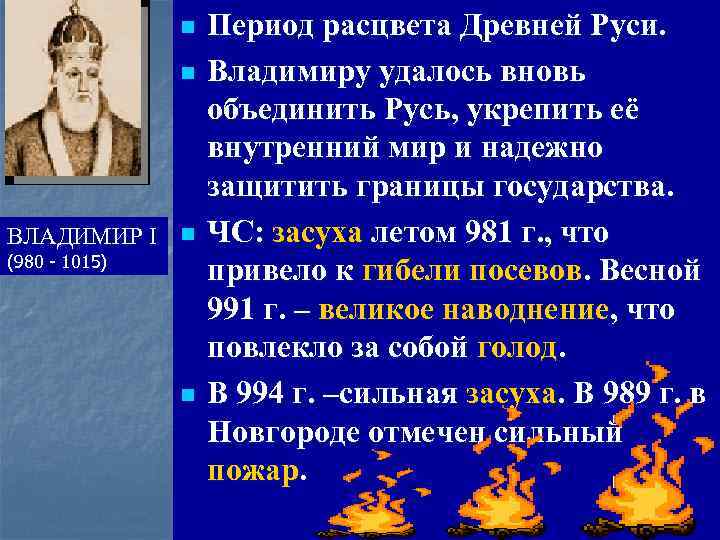 ВЛАДИМИР I
(980 - 1015)

Период расцвета Древней Руси.

Владимиру удалось вновь объединить Русь, укрепить её внутренний мир и надежно защитить границы государства.

ЧС: засуха летом 981 г., что привело к гибели посевов. Весной 991 г. – великое наводнение, что повлекло за собой голод.

В 994 г. –сильная засуха. В 989 г. в Новгороде отмечен сильный пожар.